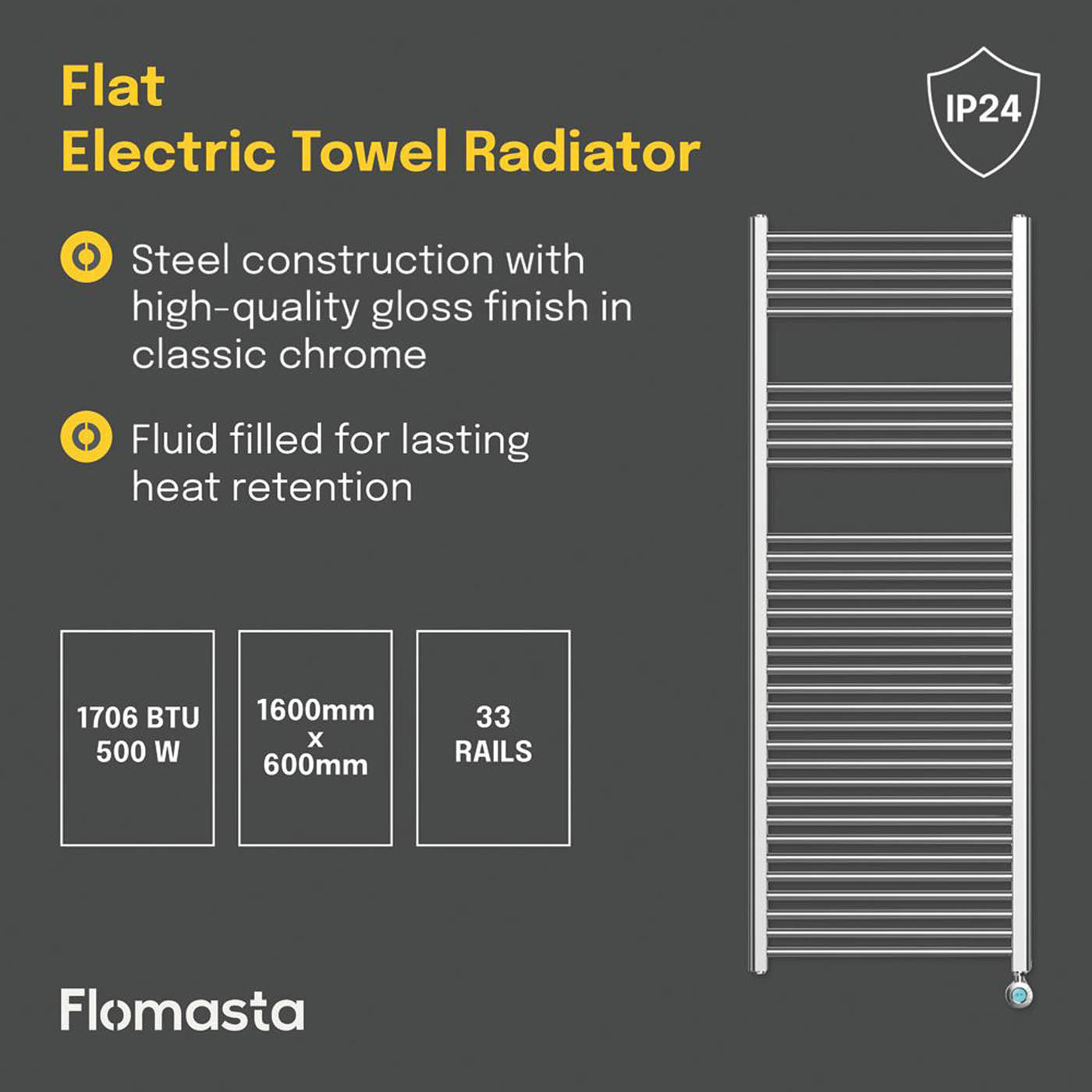 Flat
Electric Towel Radiator

IP24

Steel construction with high-quality gloss finish in classic chrome

Fluid filled for lasting heat retention

1706 BTU
500 W

1600mm
x
600mm

33
RAILS

Flomasta